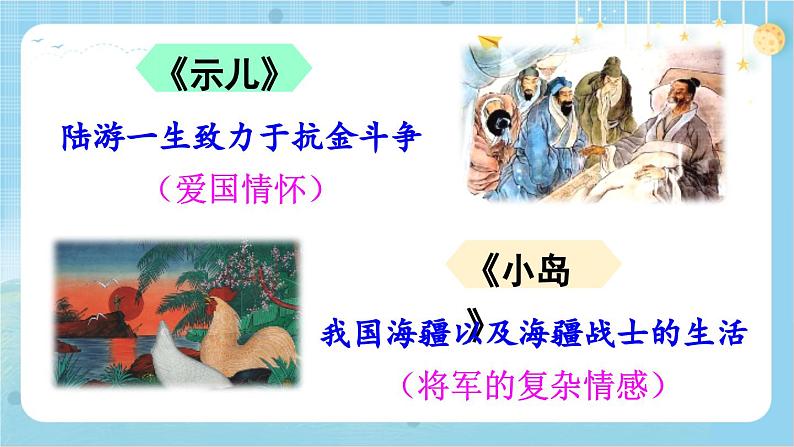 《示儿》

陆游一生致力于抗金斗争

（爱国情怀）

《小岛》

我国海疆以及海疆战士的生活

（将军的复杂情感）